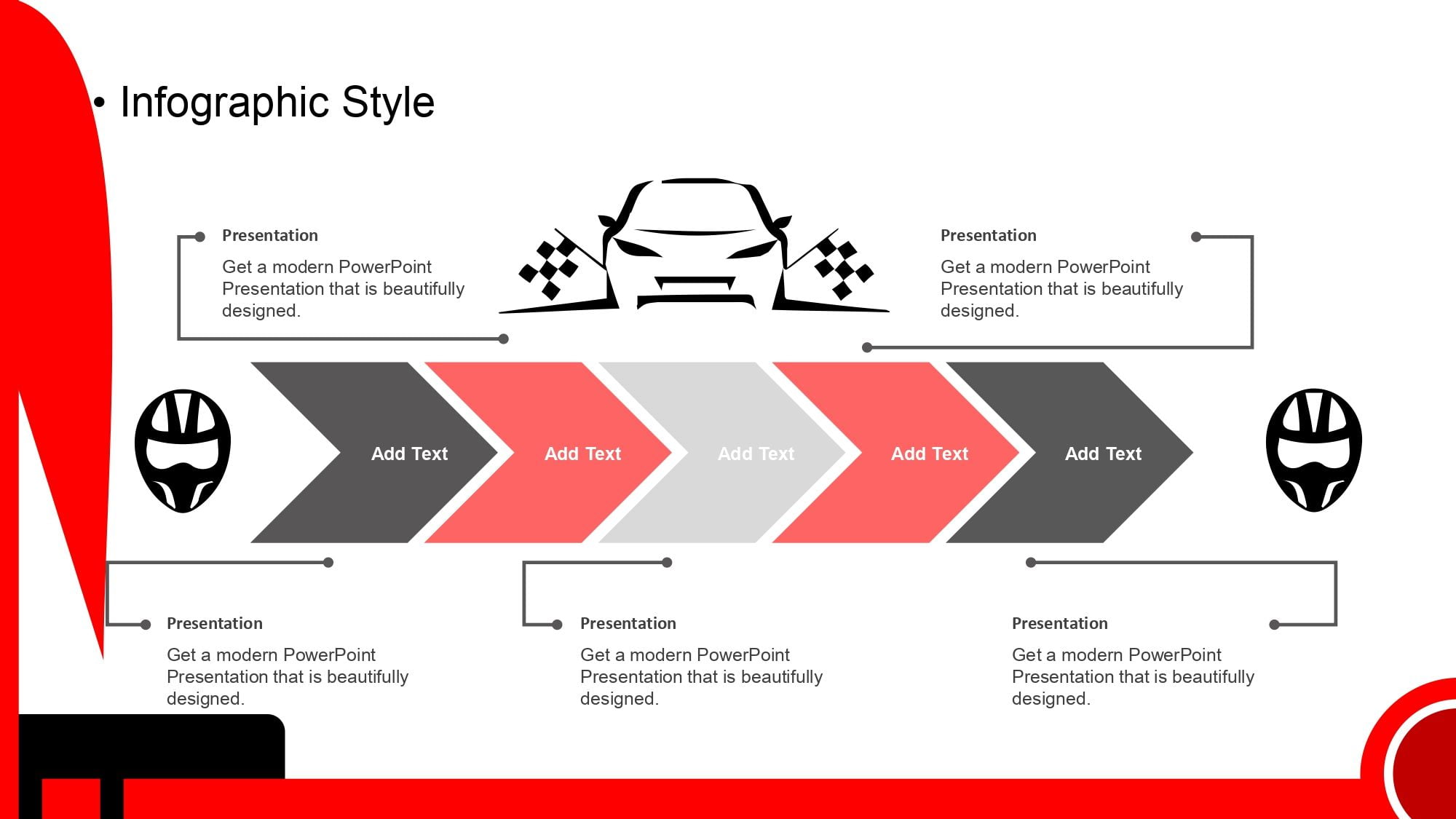 • Infographic Style

Presentation

Get a modern PowerPoint Presentation that is beautifully designed.

Presentation

Get a modern PowerPoint Presentation that is beautifully designed.

Add Text

Add Text

Add Text

Add Text

Add Text

Presentation

Get a modern PowerPoint Presentation that is beautifully designed.

Presentation

Get a modern PowerPoint Presentation that is beautifully designed.

Presentation

Get a modern PowerPoint Presentation that is beautifully designed.